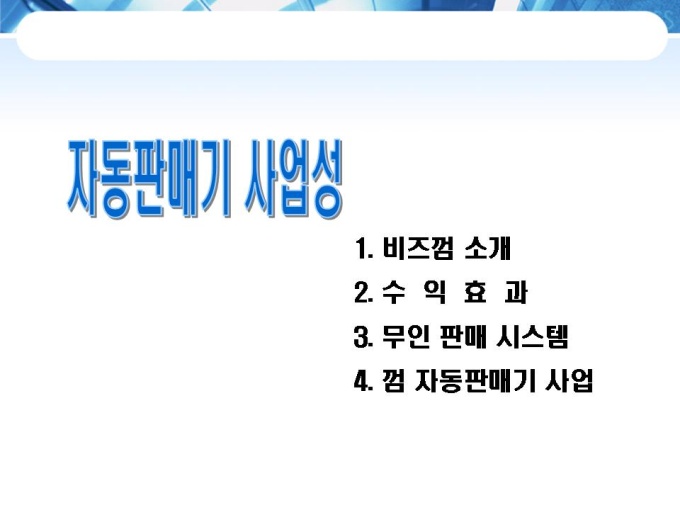 자동판매기 사업성

1. 비즈껌 소개
2. 수 익 효 과
3. 무인 판매 시스템
4. 껌 자동판매기 사업